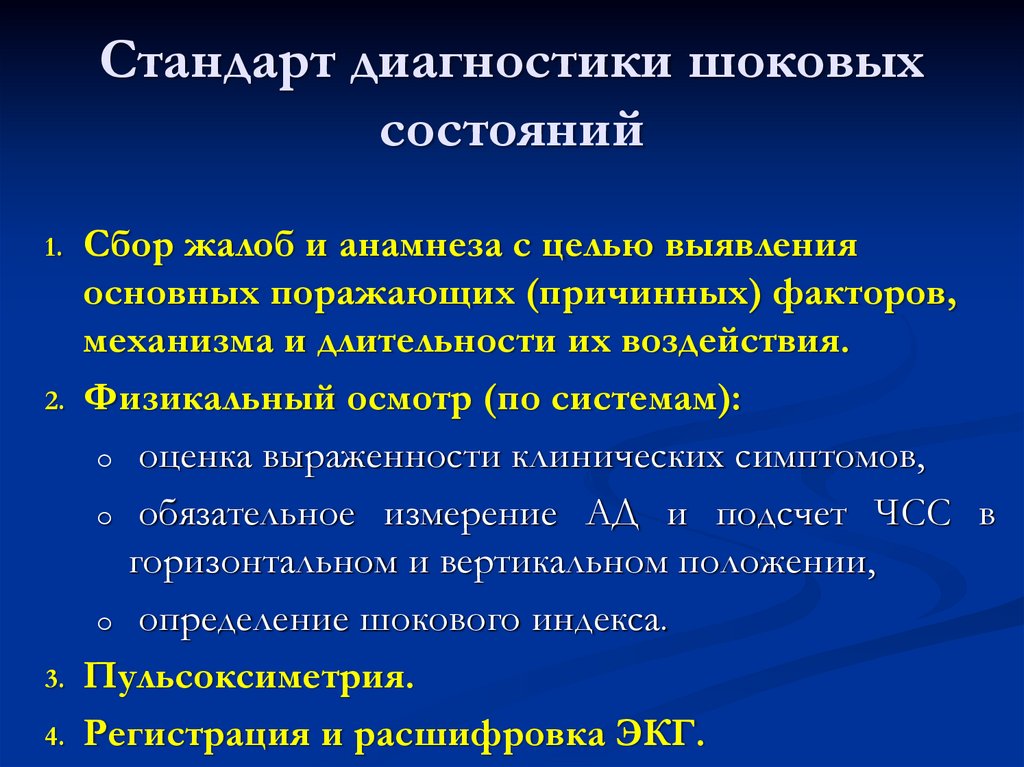 Стандарт диагностики шоковых состояний

1. Сбор жалоб и анамнеза с целью выявления основных поражающих (причинных) факторов, механизма и длительности их воздействия.
2. Физикальный осмотр (по системам):
o оценка выраженности клинических симптомов,
o обязательное измерение АД и подсчет ЧСС в горизонтальном и вертикальном положении,
o определение шокового индекса.
3. Пульсоксиметрия.
4. Регистрация и расшифровка ЭКГ.